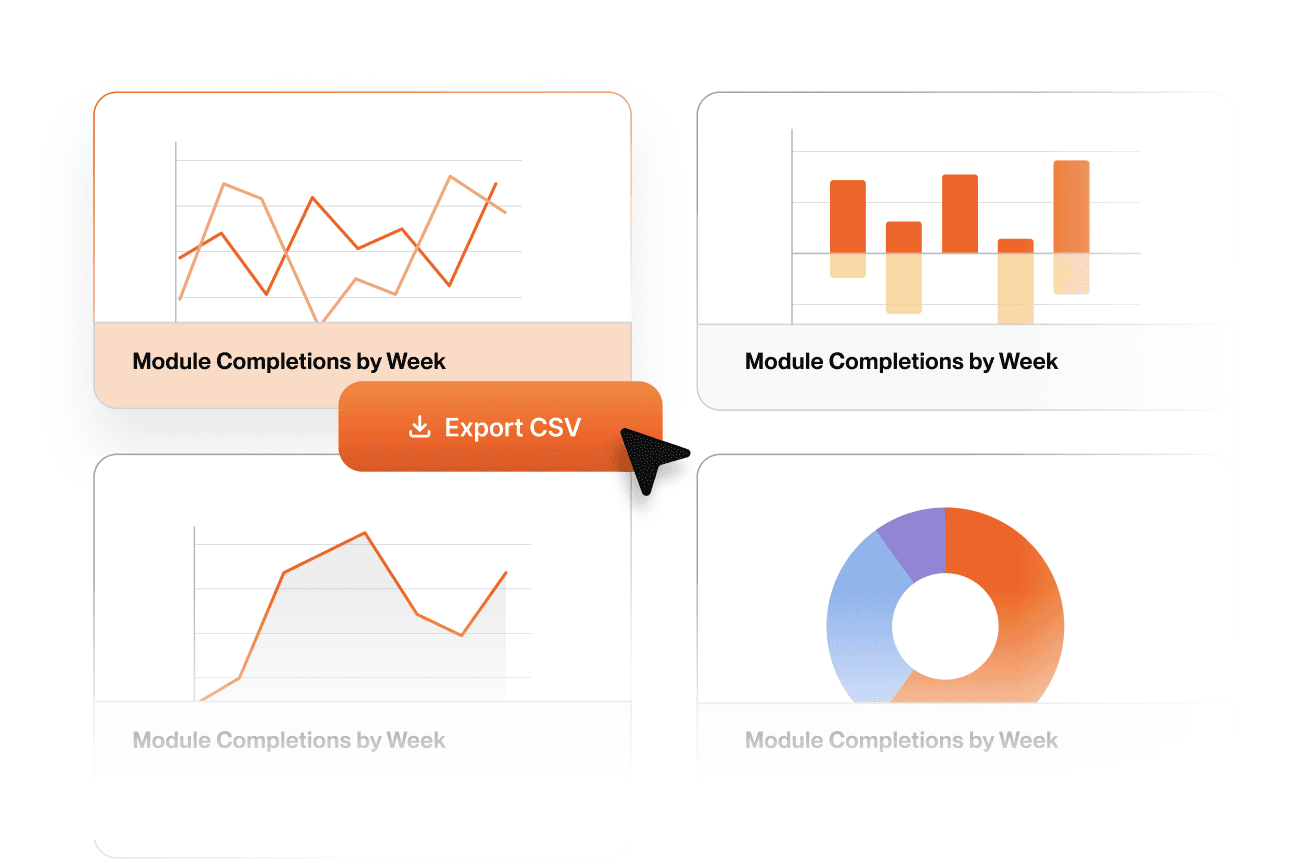 Module Completions by Week

Module Completions by Week

Export CSV

Module Completions by Week

Module Completions by Week